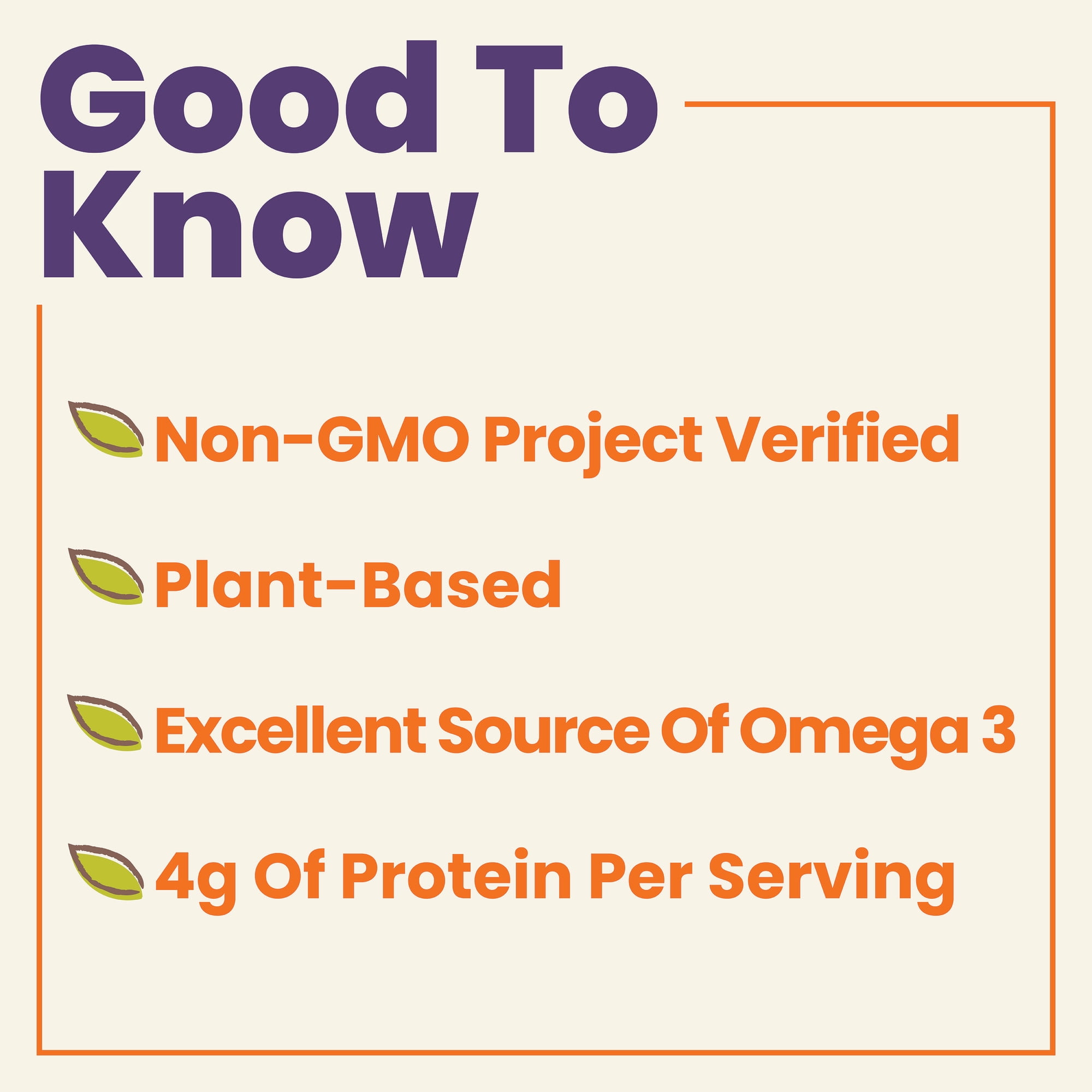 Good To Know

Non-GMO Project Verified

Plant-Based

Excellent Source Of Omega 3

4g Of Protein Per Serving